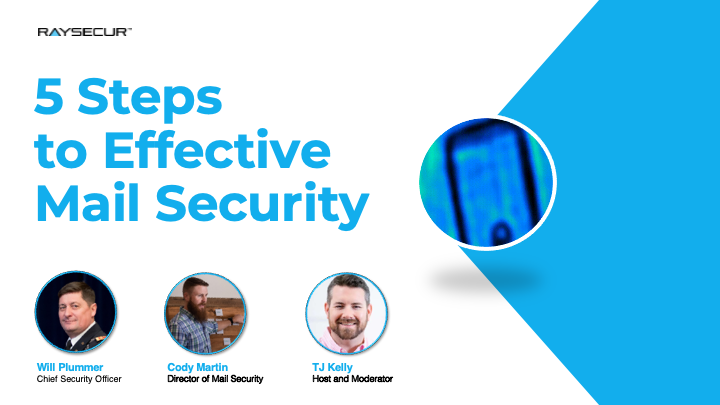 RAYSECUR™

5 Steps to Effective Mail Security

Will Plummer
Chief Security Officer

Cody Martin
Director of Mail Security

TJ Kelly
Host and Moderator